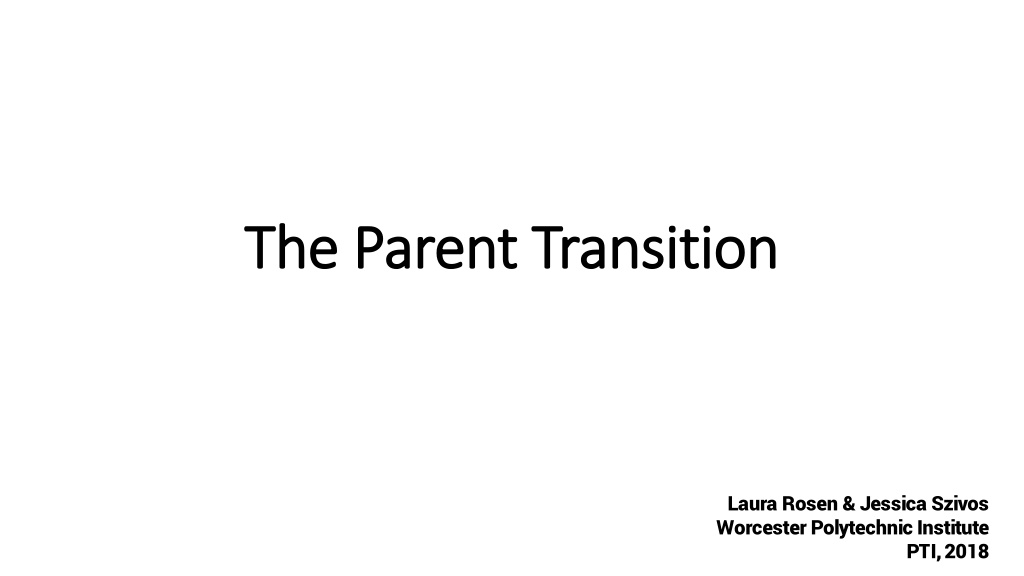 The Parent Transition

Laura Rosen & Jessica Szivos
Worcester Polytechnic Institute
PTI, 2018